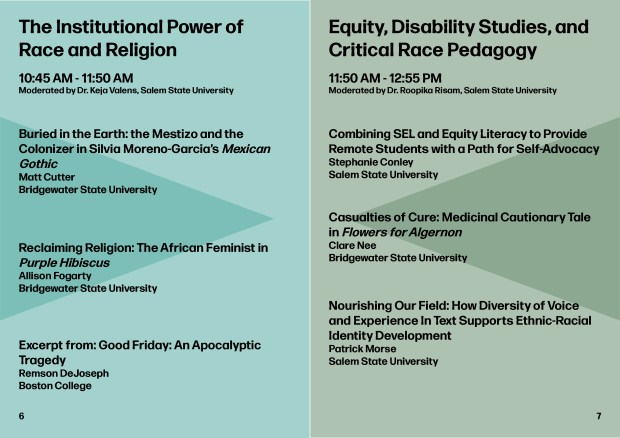 The Institutional Power of Race and Religion

10:45 AM - 11:50 AM
Moderated by Dr. Keja Valens, Salem State University

Buried in the Earth: the Mestizo and the Colonizer in Silvia Moreno-Garcia's Mexican Gothic
Matt Cutter
Bridgewater State University

Reclaiming Religion: The African Feminist in Purple Hibiscus
Allison Fogarty
Bridgewater State University

Excerpt from: Good Friday: An Apocalyptic Tragedy
Remson DeJoseph
Boston College

6

Equity, Disability Studies, and Critical Race Pedagogy

11:50 AM - 12:55 PM
Moderated by Dr. Roopika Risam, Salem State University

Combining SEL and Equity Literacy to Provide Remote Students with a Path for Self-Advocacy
Stephanie Conley
Salem State University

Casualties of Cure: Medicinal Cautionary Tale in Flowers for Algernon
Clare Nee
Bridgewater State University

Nourishing Our Field: How Diversity of Voice and Experience In Text Supports Ethnic-Racial Identity Development
Patrick Morse
Salem State University

7